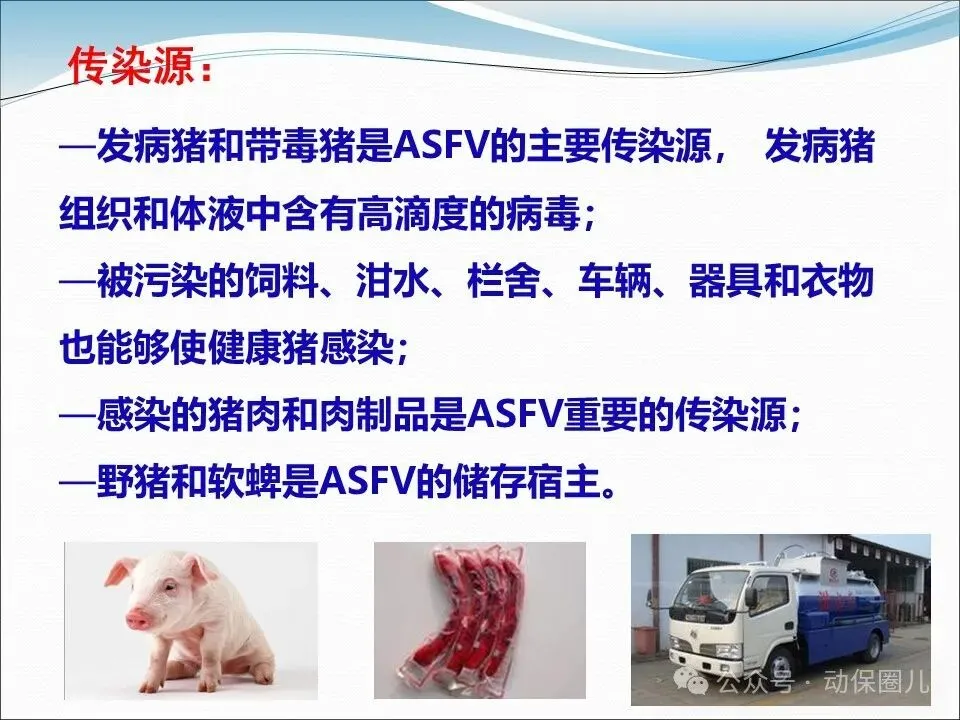 传染源：

—发病猪和带毒猪是ASFV的主要传染源， 发病猪组织和体液中含有高滴度的病毒；

—被污染的饲料、泔水、栏舍、车辆、器具和衣物也能够使健康猪感染；

—感染的猪肉和肉制品是ASFV重要的传染源；

—野猪和软蜱是ASFV的储存宿主。

公众号 · 动保圈儿